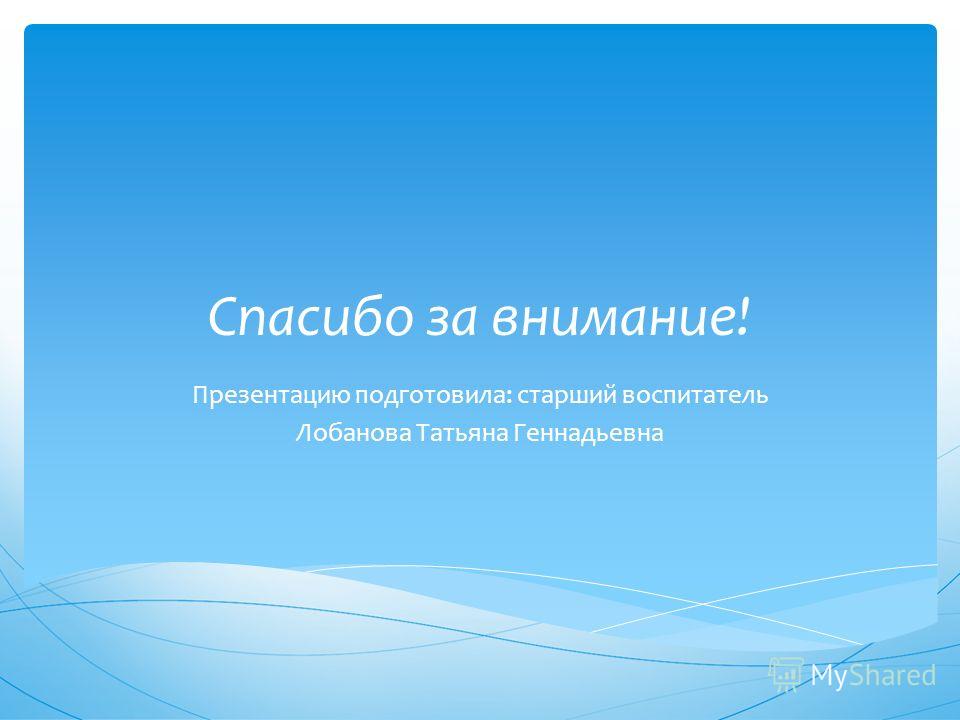 Спасибо за внимание!

Презентацию подготовила: старший воспитатель Лобанова Татьяна Геннадьевна

MyShared